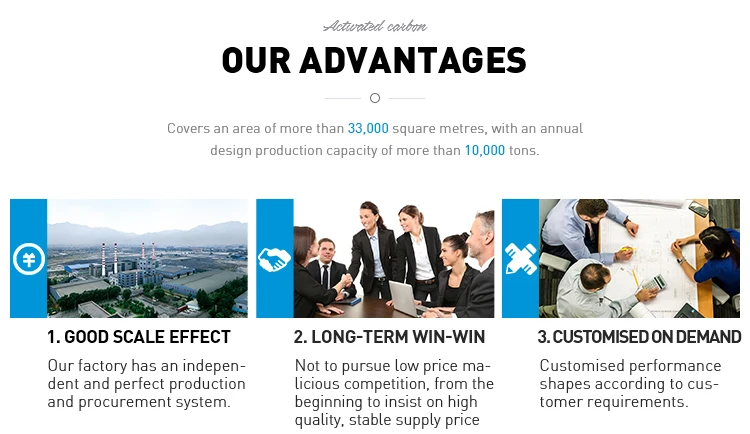 Activated carbon

OUR ADVANTAGES

Covers an area of more than 33,000 square metres, with an annual design production capacity of more than 10,000 tons.

1. GOOD SCALE EFFECT

Our factory has an independent and perfect production and procurement system.

2. LONG-TERM WIN-WIN

Not to pursue low price malicious competition, from the beginning to insist on high quality, stable supply price

3. CUSTOMISED ON DEMAND

Customised performance shapes according to customer requirements.